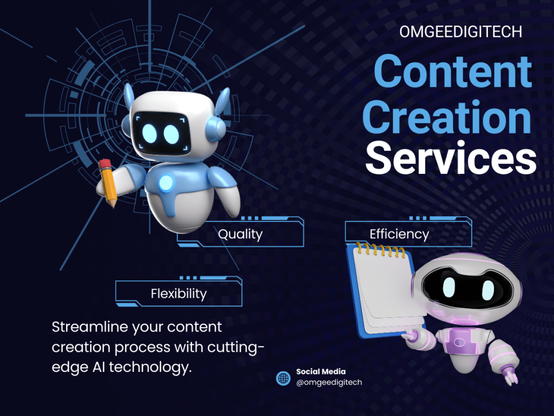 OMGEEDIGITECH

Content Creation Services

Quality

Efficiency

Flexibility

Streamline your content creation process with cutting-edge AI technology.

Social Media
@omgeedigitech